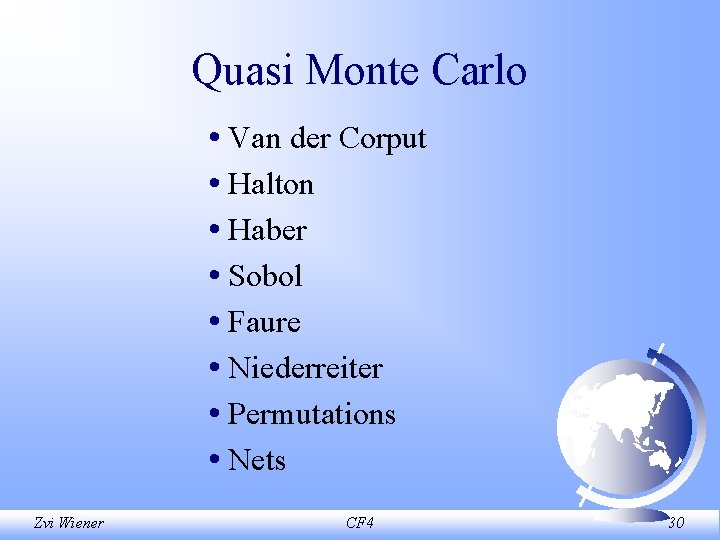 Quasi Monte Carlo

• Van der Corput
• Halton
• Haber
• Sobol
• Faure
• Niederreiter
• Permutations
• Nets

Zvi Wiener CF4 30